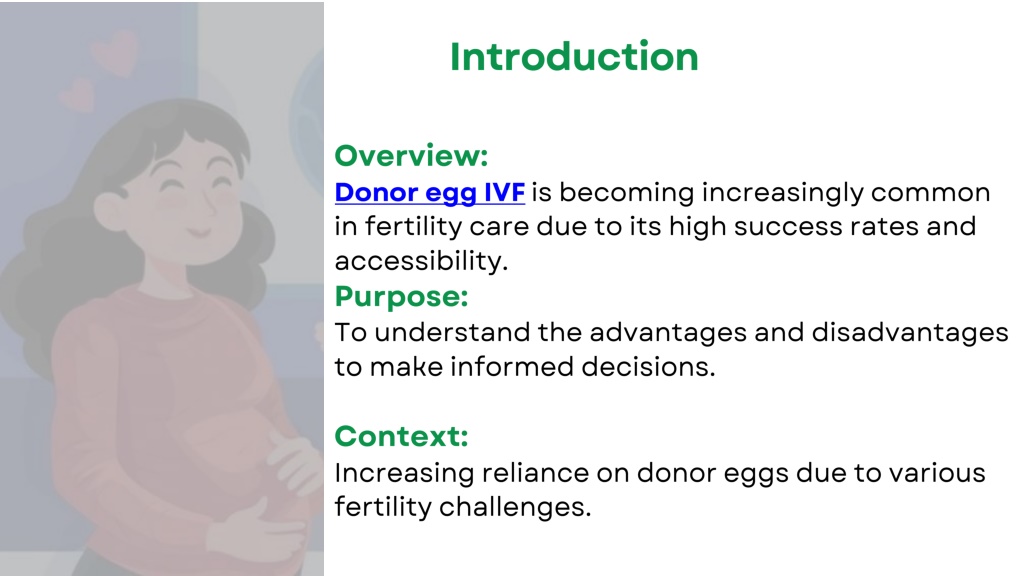 Introduction

Overview:
Donor egg IVF is becoming increasingly common in fertility care due to its high success rates and accessibility.
Purpose:
To understand the advantages and disadvantages to make informed decisions.

Context:
Increasing reliance on donor eggs due to various fertility challenges.